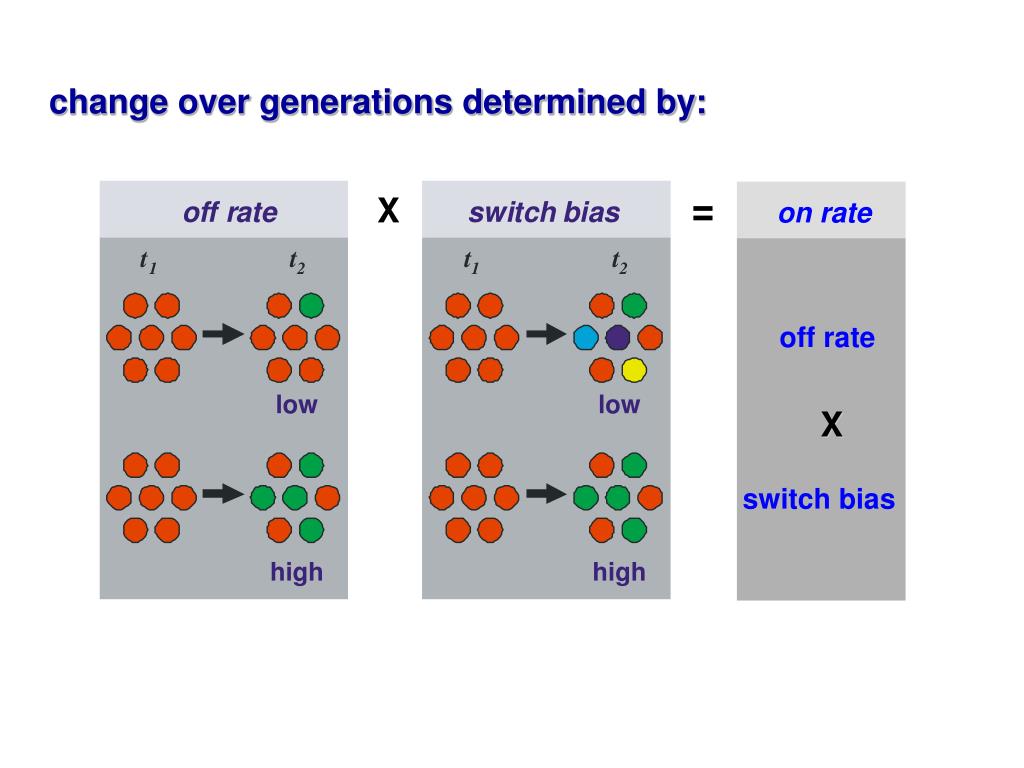 change over generations determined by:

off rate

$t_1$ $t_2$

low

high

X

switch bias

$t_1$ $t_2$

low

high

=

on rate

off rate

X

switch bias